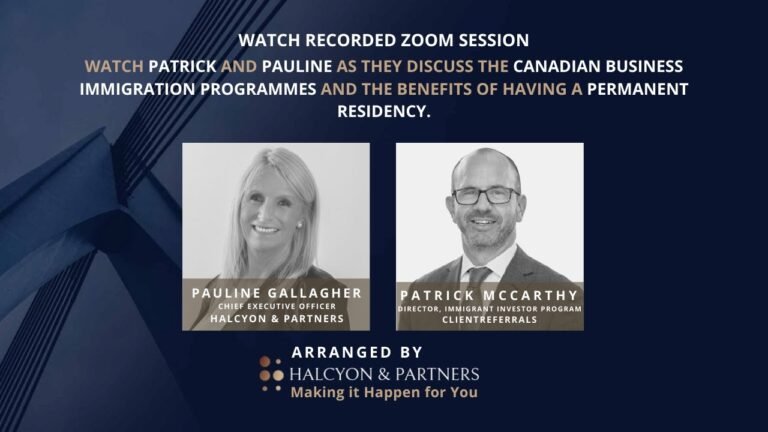 WATCH RECORDED ZOOM SESSION

WATCH PATRICK AND PAULINE AS THEY DISCUSS THE CANADIAN BUSINESS IMMIGRATION PROGRAMMES AND THE BENEFITS OF HAVING A PERMANENT RESIDENCY.

PAULINE GALLAGHER
CHIEF EXECUTIVE OFFICER
HALCYON & PARTNERS

PATRICK MCCARTHY
DIRECTOR, IMMIGRANT INVESTOR PROGRAM
CLIENTREFERRALS

ARRANGED BY
HALCYON & PARTNERS
Making it Happen for You